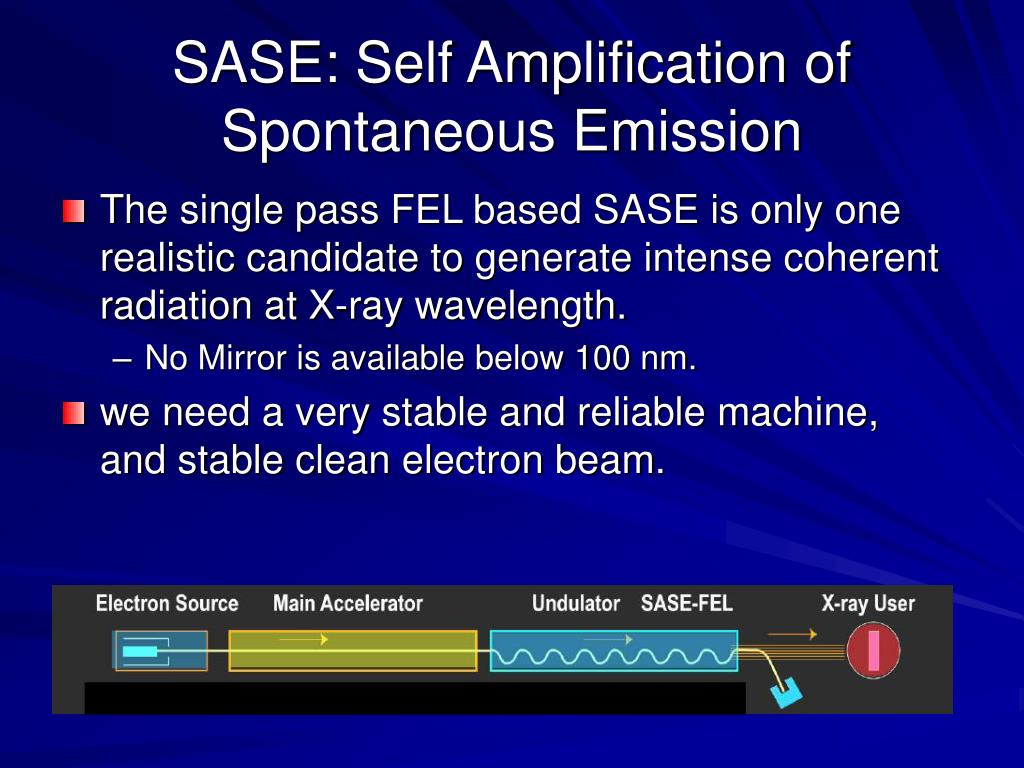 SASE: Self Amplification of Spontaneous Emission

The single pass FEL based SASE is only one realistic candidate to generate intense coherent radiation at X-ray wavelength.

– No Mirror is available below 100 nm.

we need a very stable and reliable machine, and stable clean electron beam.

Electron Source Main Accelerator Undulator SASE-FEL X-ray User